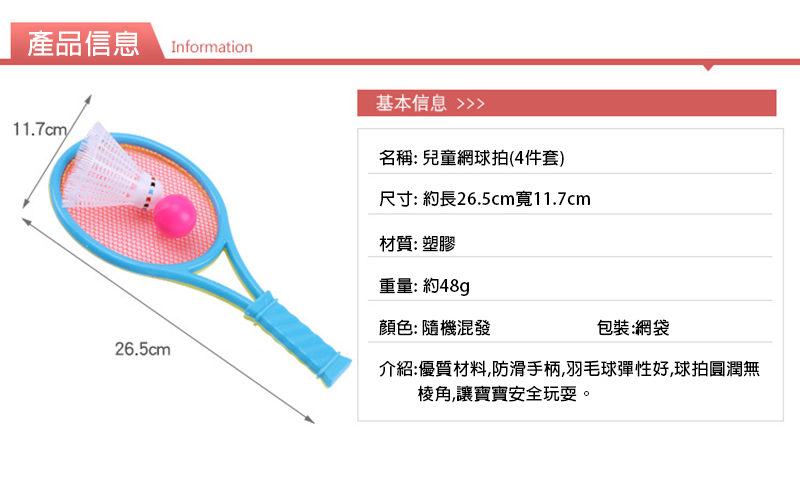 產品信息 Information

11.7cm

26.5cm

基本信息 >>>

名稱: 兒童網球拍(4件套)

尺寸: 約長26.5cm寬11.7cm

材質: 塑膠

重量: 約48g

顏色: 隨機混發

包裝:網袋

介紹:優質材料,防滑手柄,羽毛球彈性好,球拍圓潤無棱角,讓寶寶安全玩耍。